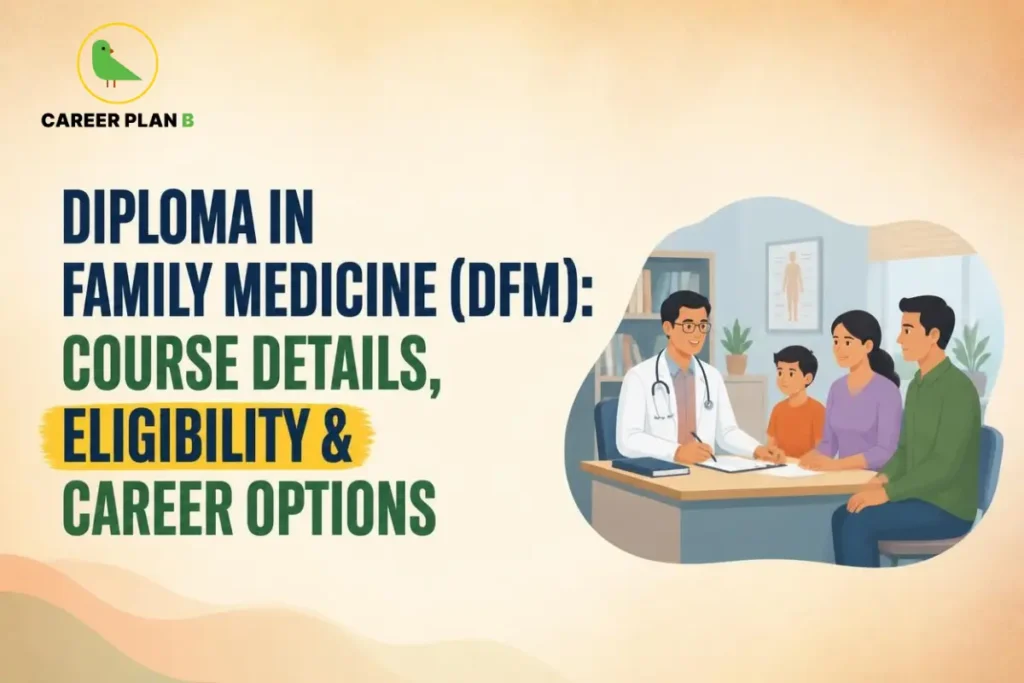 CAREER PLAN B

DIPLOMA IN FAMILY MEDICINE (DFM): COURSE DETAILS, ELIGIBILITY & CAREER OPTIONS